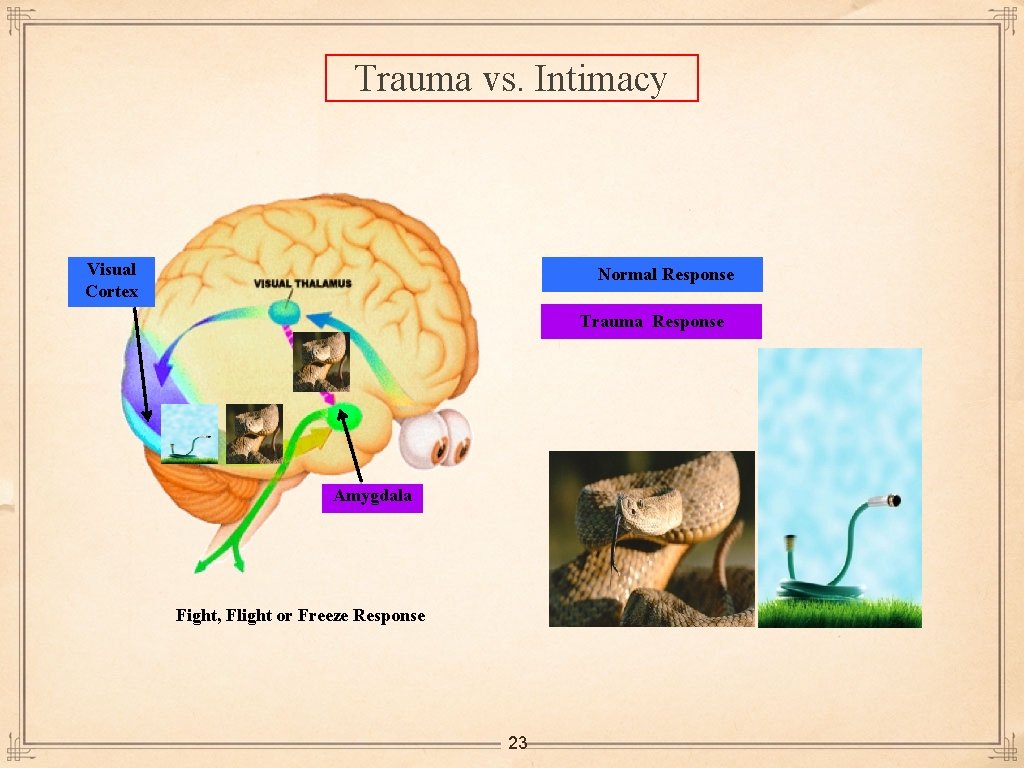 Trauma vs. Intimacy

Visual Cortex

VISUAL THALAMUS

Normal Response

Trauma Response

Amygdala

Fight, Flight or Freeze Response

23